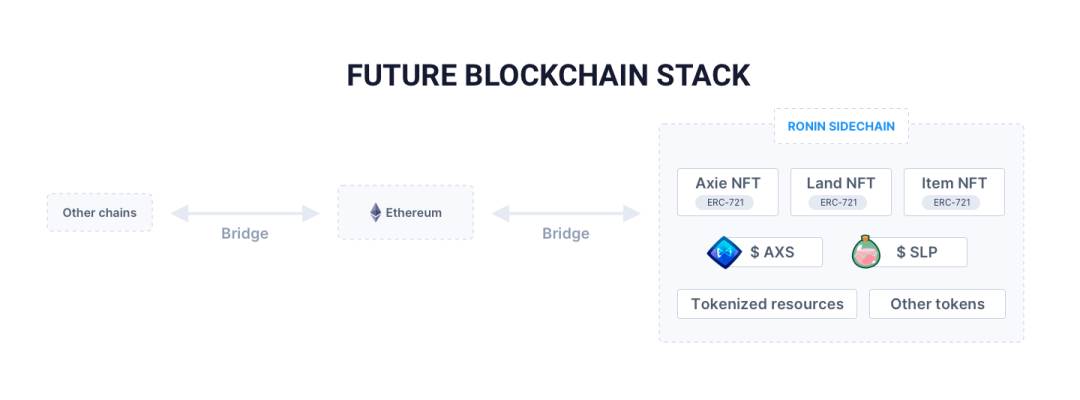 FUTURE BLOCKCHAIN STACK

Other chains

Bridge

Ethereum

Bridge

RONIN SIDECHAIN

Axie NFT
ERC-721

Land NFT
ERC-721

Item NFT
ERC-721

$ AXS

$ SLP

Tokenized resources

Other tokens